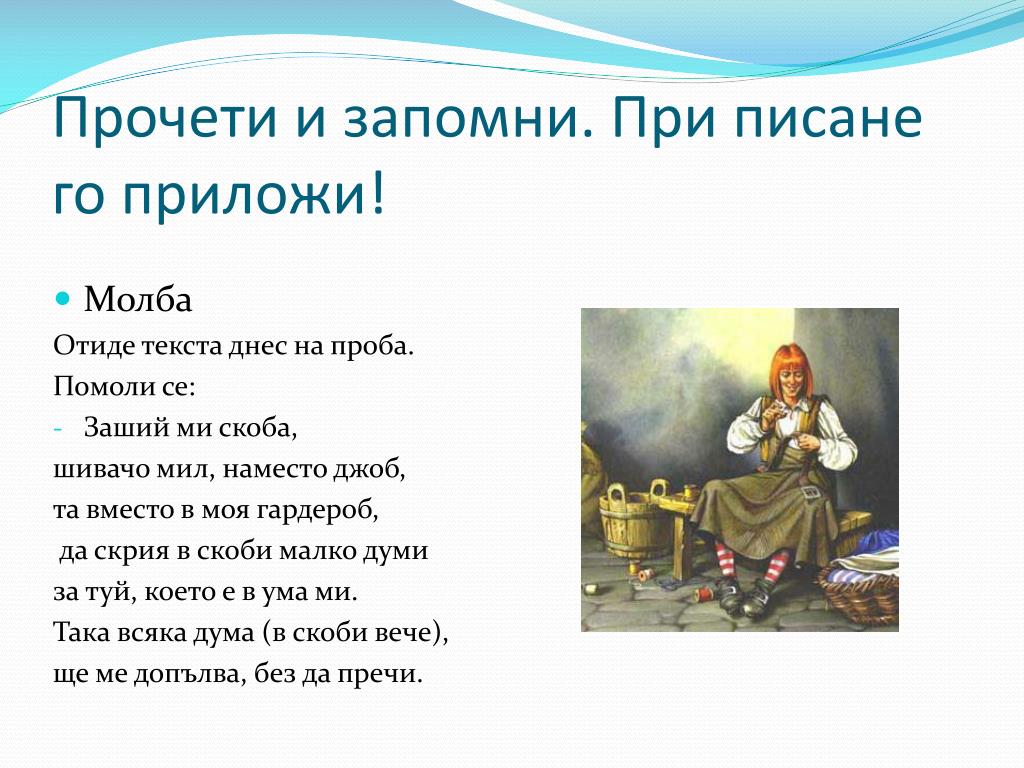 Прочети и запомни. При писане го приложи!

Молба

Отиде текста днес на проба.
Помоли се:
- Заший ми скоба,
шивачо мил, наместо джоб,
та вместо в моя гардероб,
да скрия в скоби малко думи
за туй, което е в ума ми.
Така всяка дума (в скоби вече),
ще ме допълва, без да пречи.